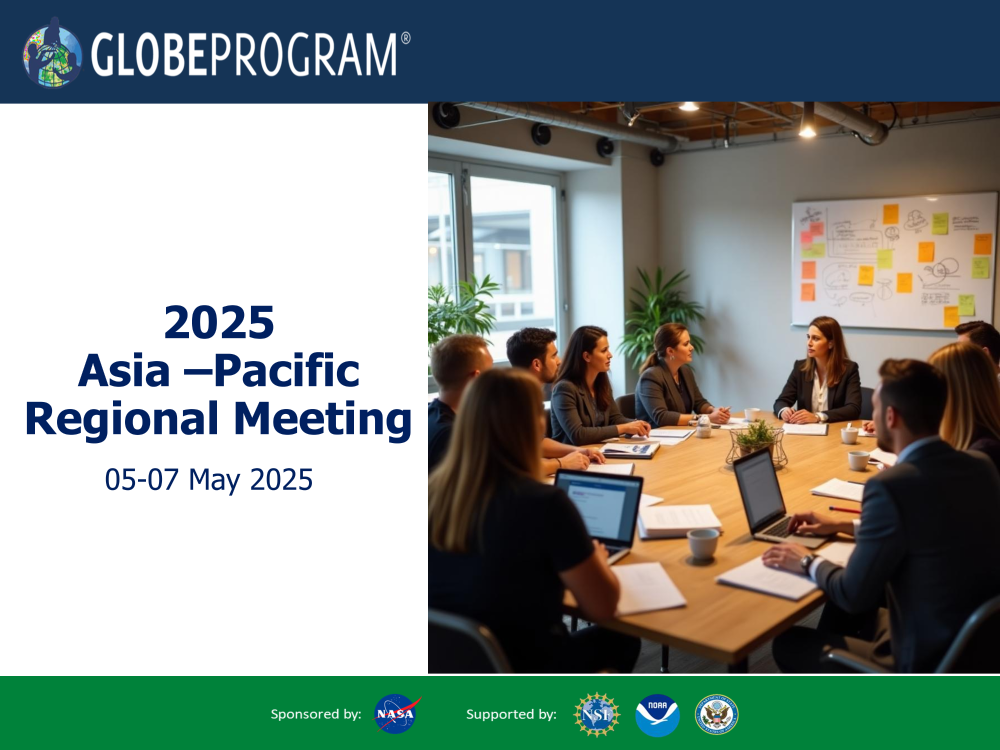 GLOBEPROGRAM®

2025
Asia –Pacific
Regional Meeting

05-07 May 2025

Sponsored by: NASA

Supported by: NSF NOAA